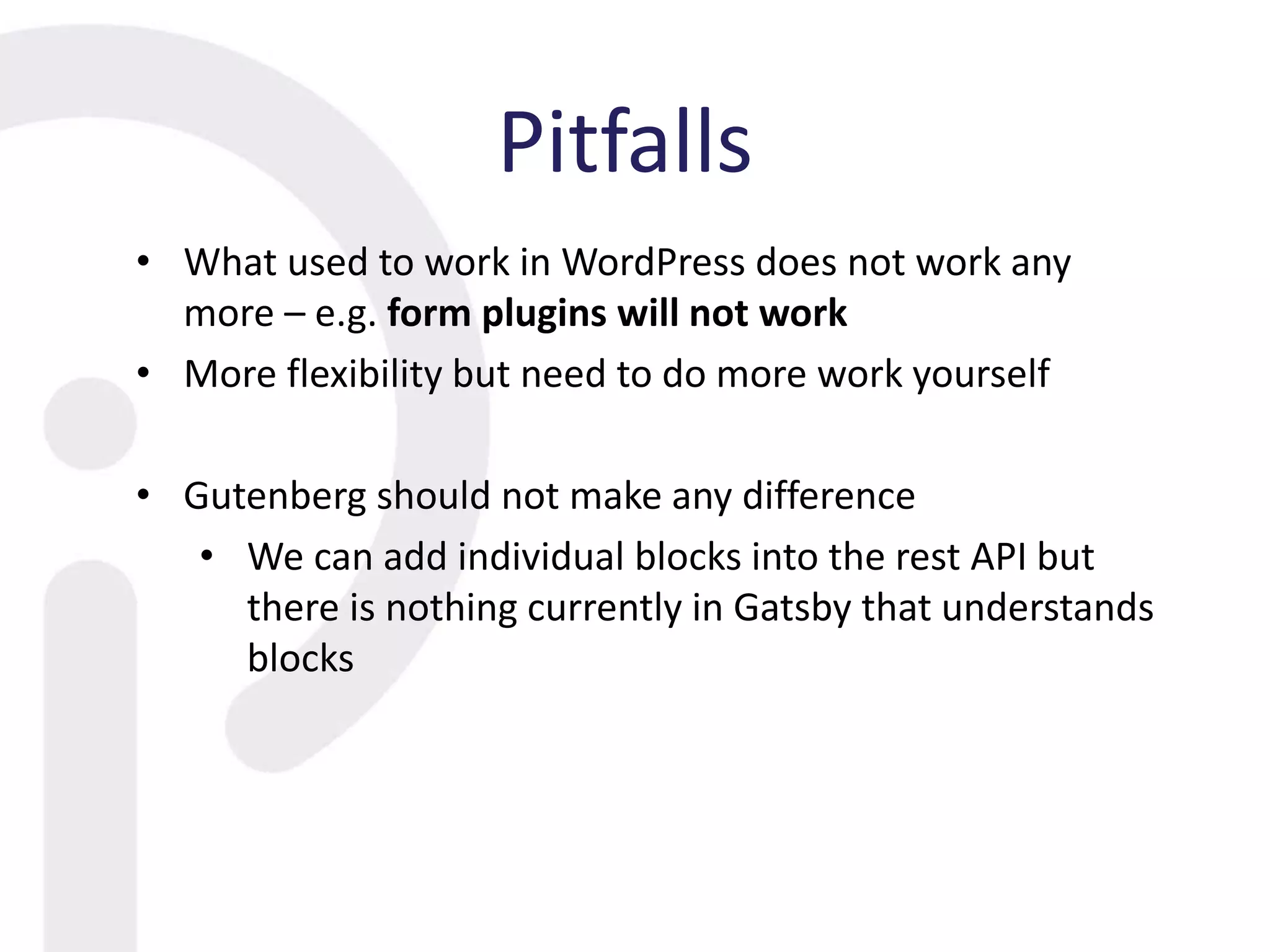 Pitfalls

• What used to work in WordPress does not work any more – e.g. form plugins will not work
• More flexibility but need to do more work yourself

• Gutenberg should not make any difference
  • We can add individual blocks into the rest API but there is nothing currently in Gatsby that understands blocks